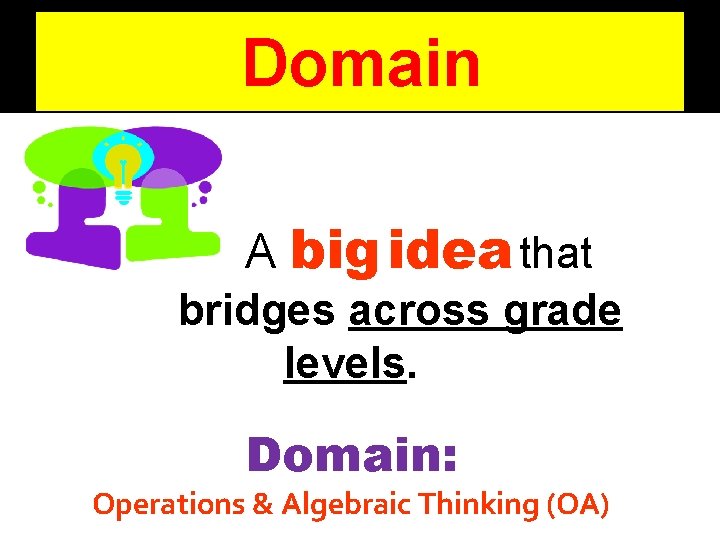 Domain

A big idea that bridges across grade levels.

Domain:
Operations & Algebraic Thinking (OA)